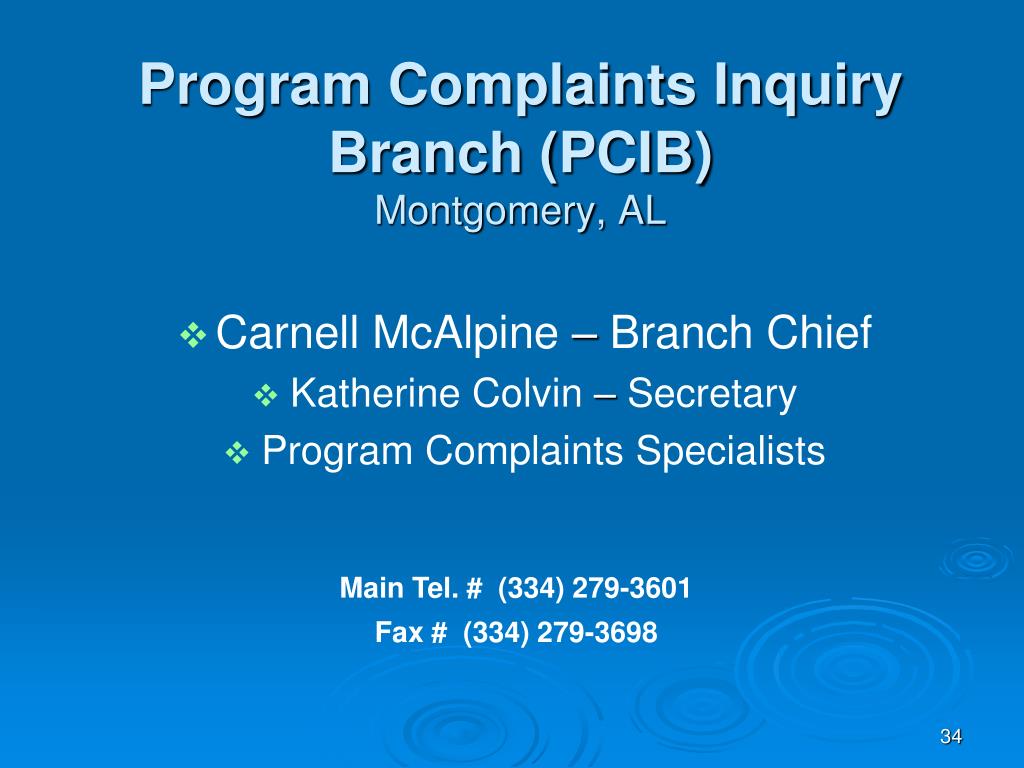 Program Complaints Inquiry Branch (PCIB)
Montgomery, AL

❖ Carnell McAlpine – Branch Chief
❖ Katherine Colvin – Secretary
❖ Program Complaints Specialists

Main Tel. # (334) 279-3601
Fax # (334) 279-3698

34